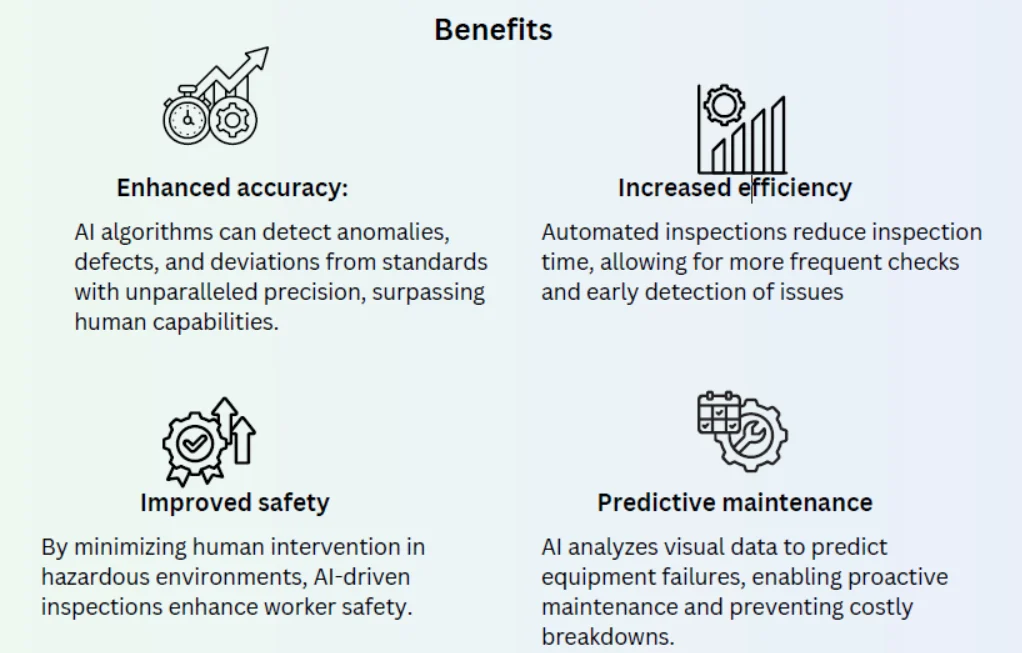 Benefits

Enhanced accuracy:

AI algorithms can detect anomalies, defects, and deviations from standards with unparalleled precision, surpassing human capabilities.

Increased efficiency

Automated inspections reduce inspection time, allowing for more frequent checks and early detection of issues

Improved safety

By minimizing human intervention in hazardous environments, AI-driven inspections enhance worker safety.

Predictive maintenance

AI analyzes visual data to predict equipment failures, enabling proactive maintenance and preventing costly breakdowns.